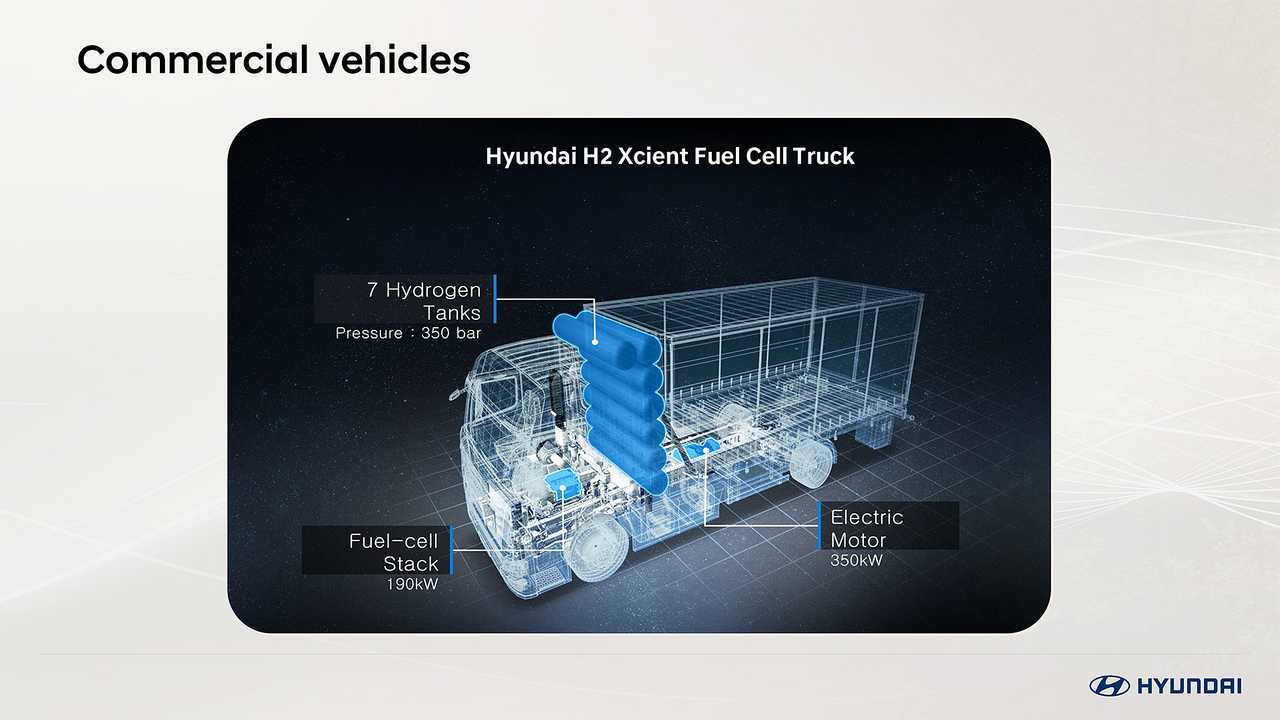 Commercial vehicles

Hyundai H2 Xcient Fuel Cell Truck

7 Hydrogen Tanks
Pressure : 350 bar

Fuel-cell Stack
190kW

Electric Motor
350kW

HYUNDAI